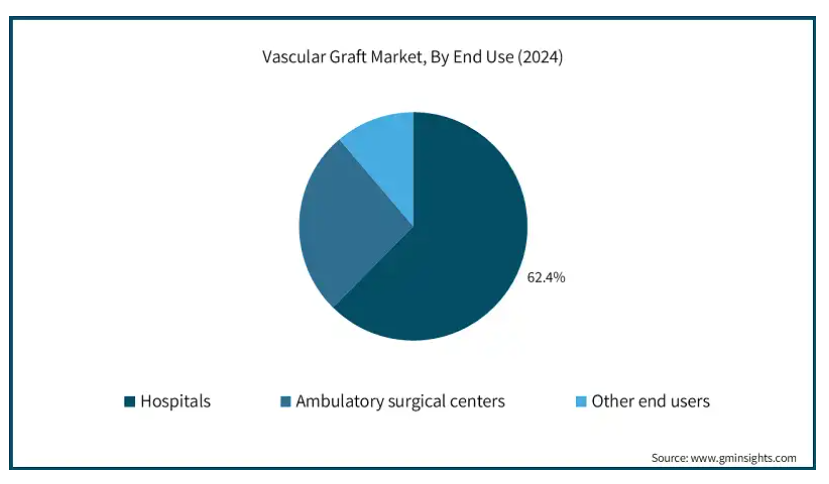 Vascular Graft Market, By End Use (2024)

62.4%

Hospitals
Ambulatory surgical centers
Other end users

Source: www.gminsights.com